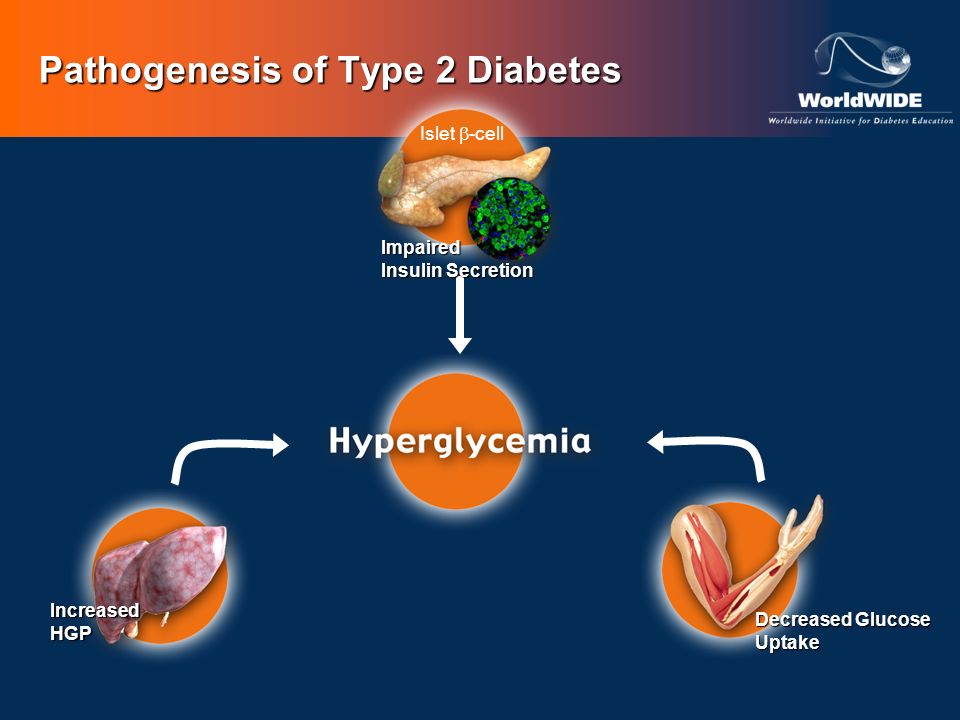 Pathogenesis of Type 2 Diabetes

WorldWIDE
Worldwide Initiative for Diabetes Education

Islet $\beta$-cell

Impaired Insulin Secretion

Hyperglycemia

Increased HGP

Decreased Glucose Uptake